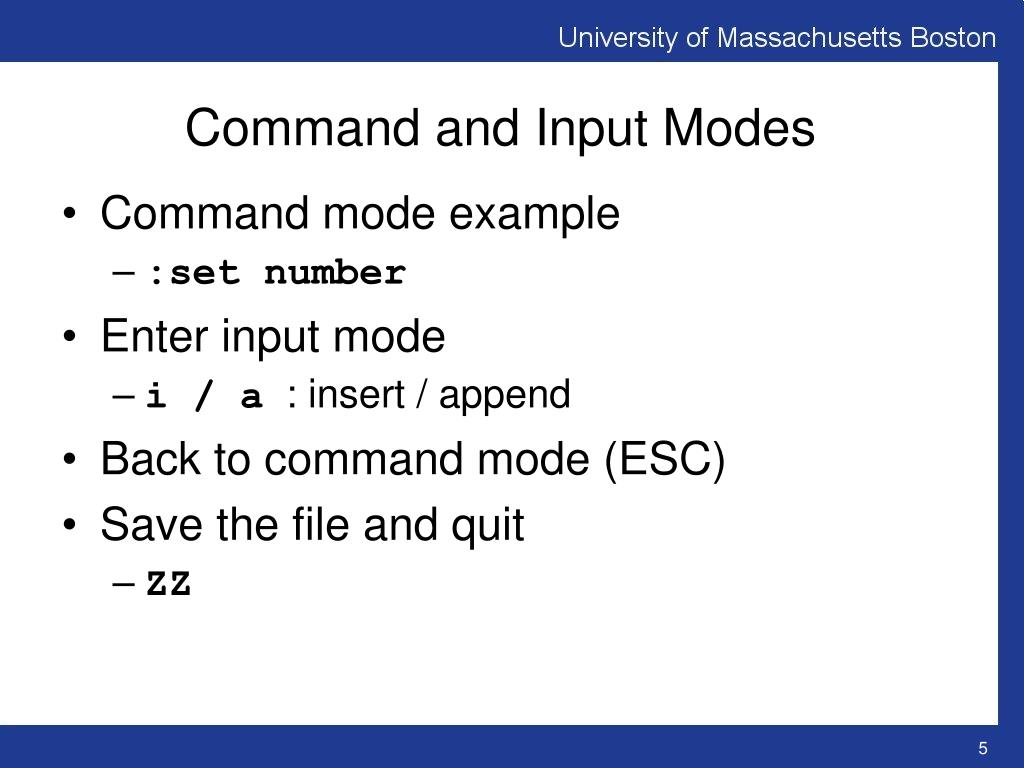 University of Massachusetts Boston

Command and Input Modes

• Command mode example
– :set number
• Enter input mode
– i / a : insert / append
• Back to command mode (ESC)
• Save the file and quit
– ZZ

5